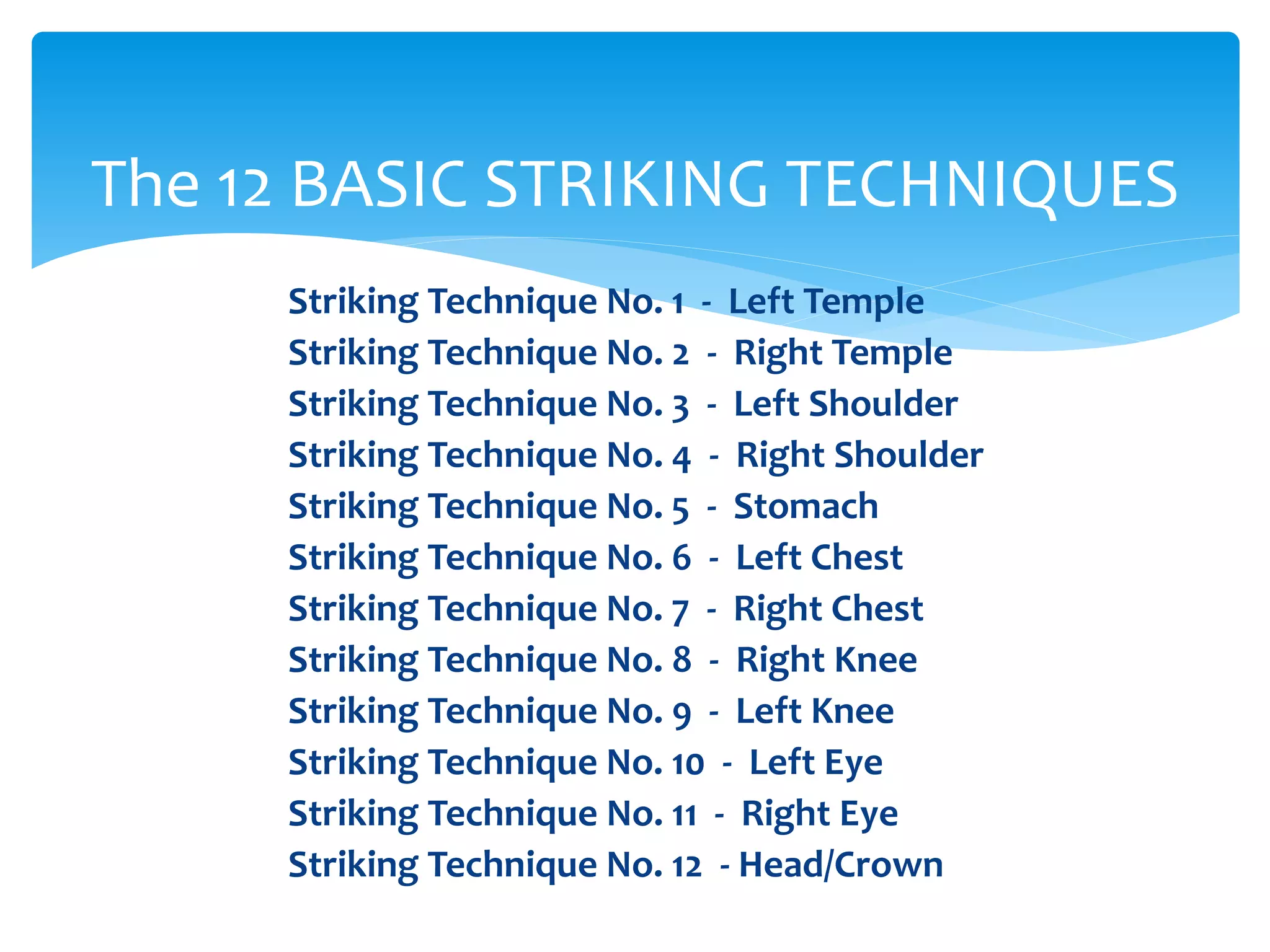 The 12 BASIC STRIKING TECHNIQUES

Striking Technique No. 1 - Left Temple
Striking Technique No. 2 - Right Temple
Striking Technique No. 3 - Left Shoulder
Striking Technique No. 4 - Right Shoulder
Striking Technique No. 5 - Stomach
Striking Technique No. 6 - Left Chest
Striking Technique No. 7 - Right Chest
Striking Technique No. 8 - Right Knee
Striking Technique No. 9 - Left Knee
Striking Technique No. 10 - Left Eye
Striking Technique No. 11 - Right Eye
Striking Technique No. 12 - Head/Crown